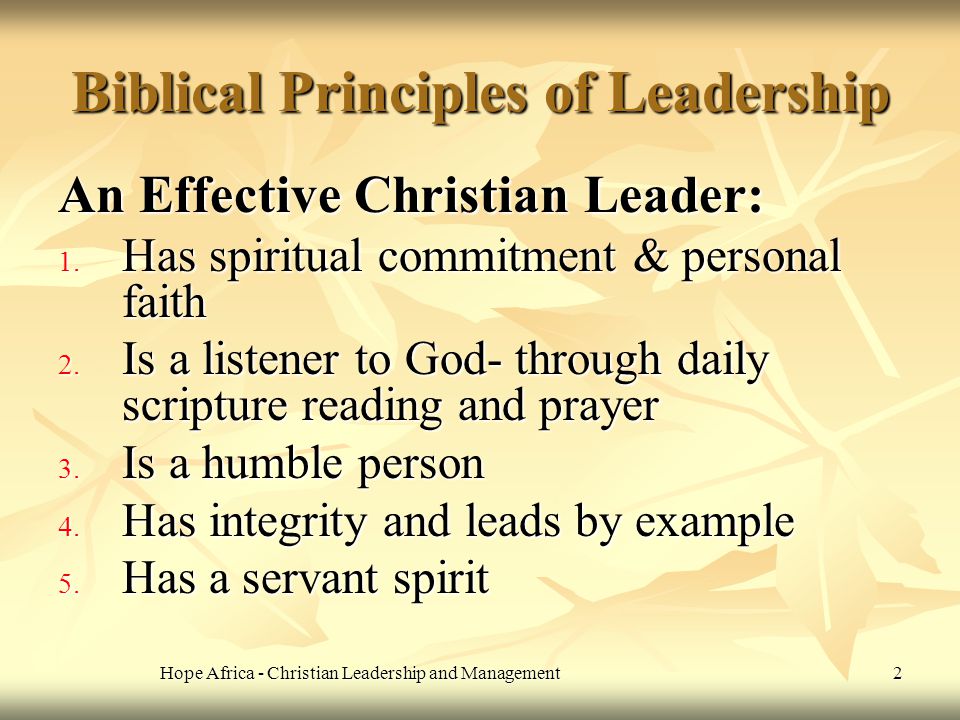 Biblical Principles of Leadership

An Effective Christian Leader:

1. Has spiritual commitment & personal faith
2. Is a listener to God- through daily scripture reading and prayer
3. Is a humble person
4. Has integrity and leads by example
5. Has a servant spirit

Hope Africa - Christian Leadership and Management

2